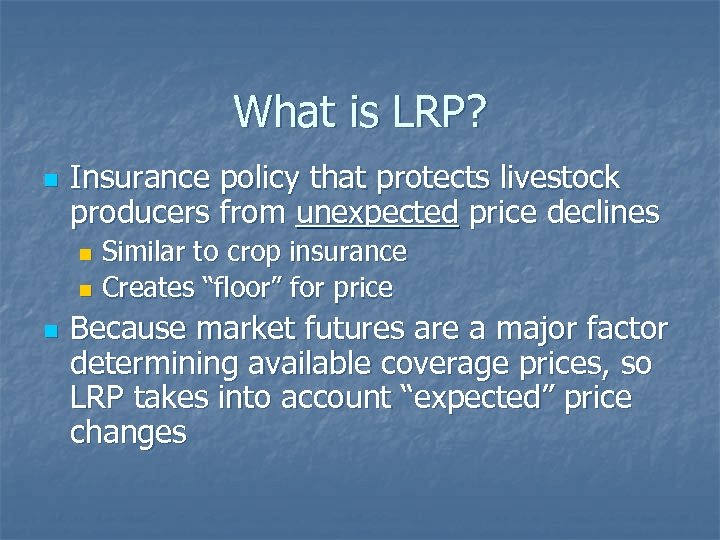 What is LRP?

Insurance policy that protects livestock producers from unexpected price declines

Similar to crop insurance

Creates “floor” for price

Because market futures are a major factor determining available coverage prices, so LRP takes into account “expected” price changes